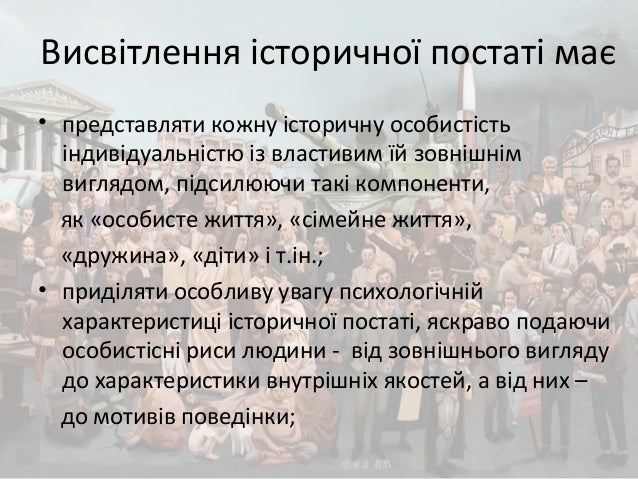 Висвітлення історичної постаті має

• представляти кожну історичну особистість індивідуальністю із властивим їй зовнішнім виглядом, підсилюючи такі компоненти, як «особисте життя», «сімейне життя», «дружина», «діти» і т.ін.;

• приділяти особливу увагу психологічній характеристиці історичної постаті, яскраво подаючи особистісні риси людини - від зовнішнього вигляду до характеристики внутрішніх якостей, а від них – до мотивів поведінки;